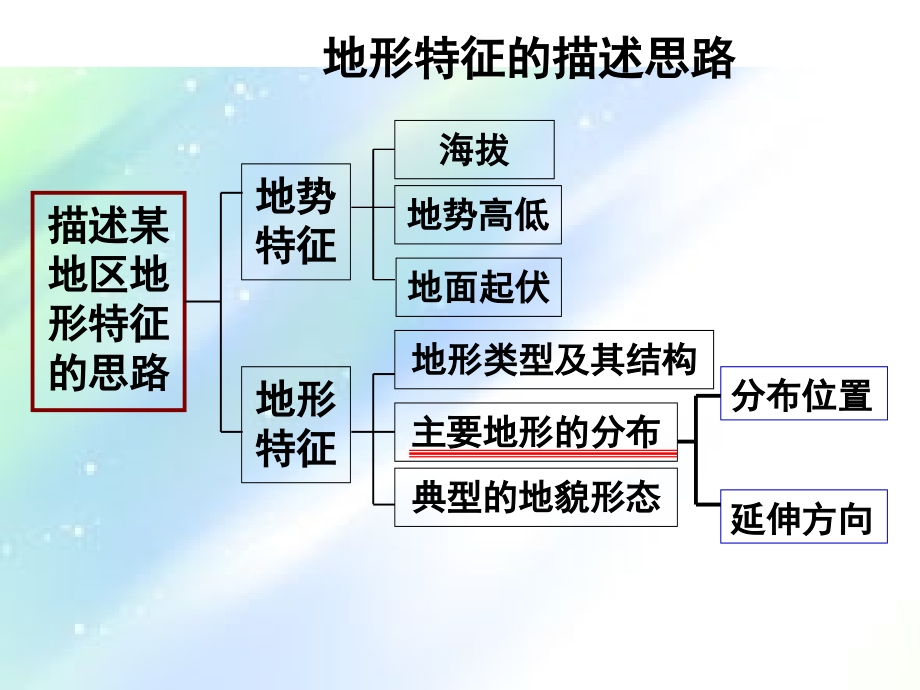 地形特征的描述思路

描述某地区地形特征的思路

地势特征

海拔

地势高低

地面起伏

地形特征

地形类型及其结构

主要地形的分布

典型的地貌形态

分布位置

延伸方向